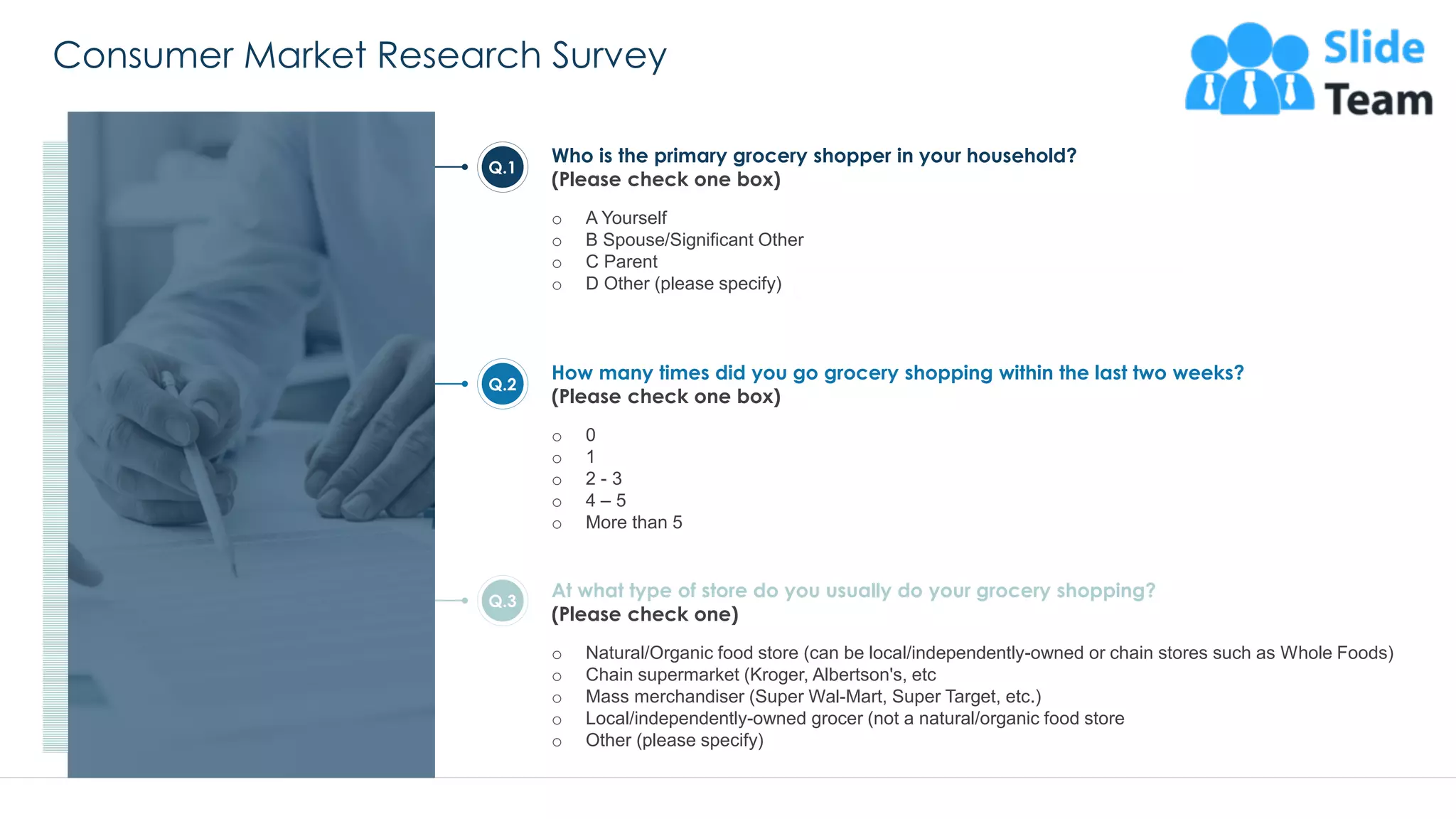 Consumer Market Research Survey

Slide Team

Q.1

Who is the primary grocery shopper in your household? (Please check one box)

o A Yourself
o B Spouse/Significant Other
o C Parent
o D Other (please specify)

Q.2

How many times did you go grocery shopping within the last two weeks? (Please check one box)

o 0
o 1
o 2 - 3
o 4 – 5
o More than 5

Q.3

At what type of store do you usually do your grocery shopping? (Please check one)

o Natural/Organic food store (can be local/independently-owned or chain stores such as Whole Foods)
o Chain supermarket (Kroger, Albertson's, etc
o Mass merchandiser (Super Wal-Mart, Super Target, etc.)
o Local/independently-owned grocer (not a natural/organic food store
o Other (please specify)